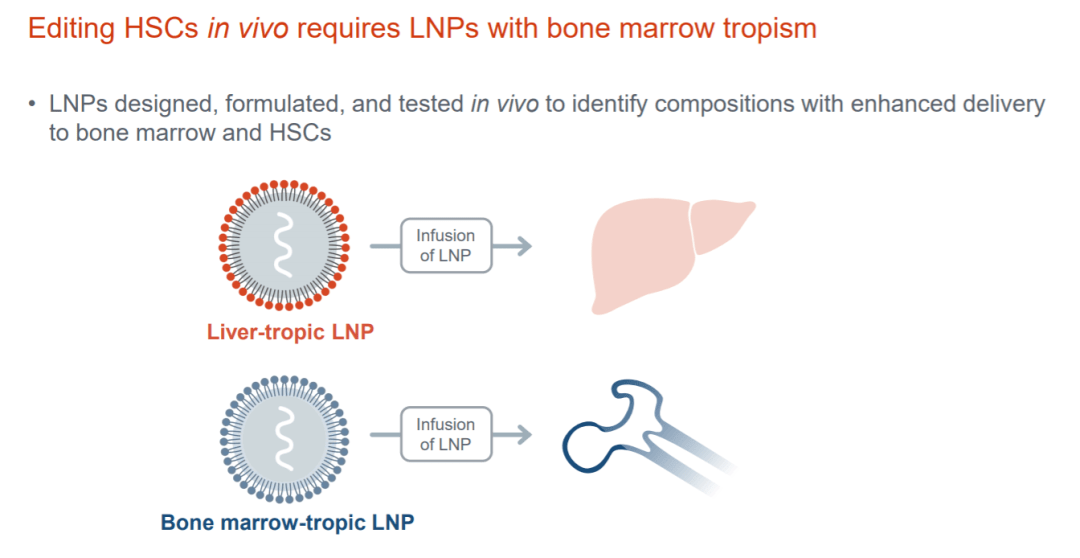 Editing HSCs in vivo requires LNPs with bone marrow tropism

• LNPs designed, formulated, and tested in vivo to identify compositions with enhanced delivery to bone marrow and HSCs

Infusion of LNP

Liver-tropic LNP

Infusion of LNP

Bone marrow-tropic LNP